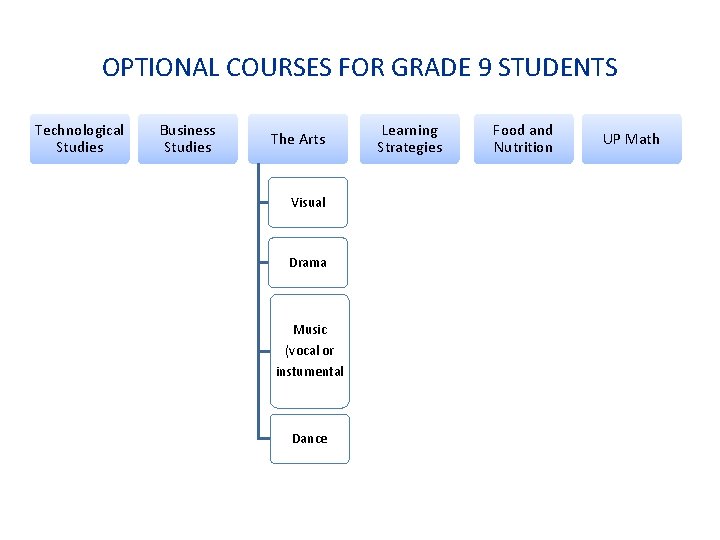 OPTIONAL COURSES FOR GRADE 9 STUDENTS

Technological Studies

Business Studies

The Arts

Visual

Drama

Music (vocal or instumental

Dance

Learning Strategies

Food and Nutrition

UP Math